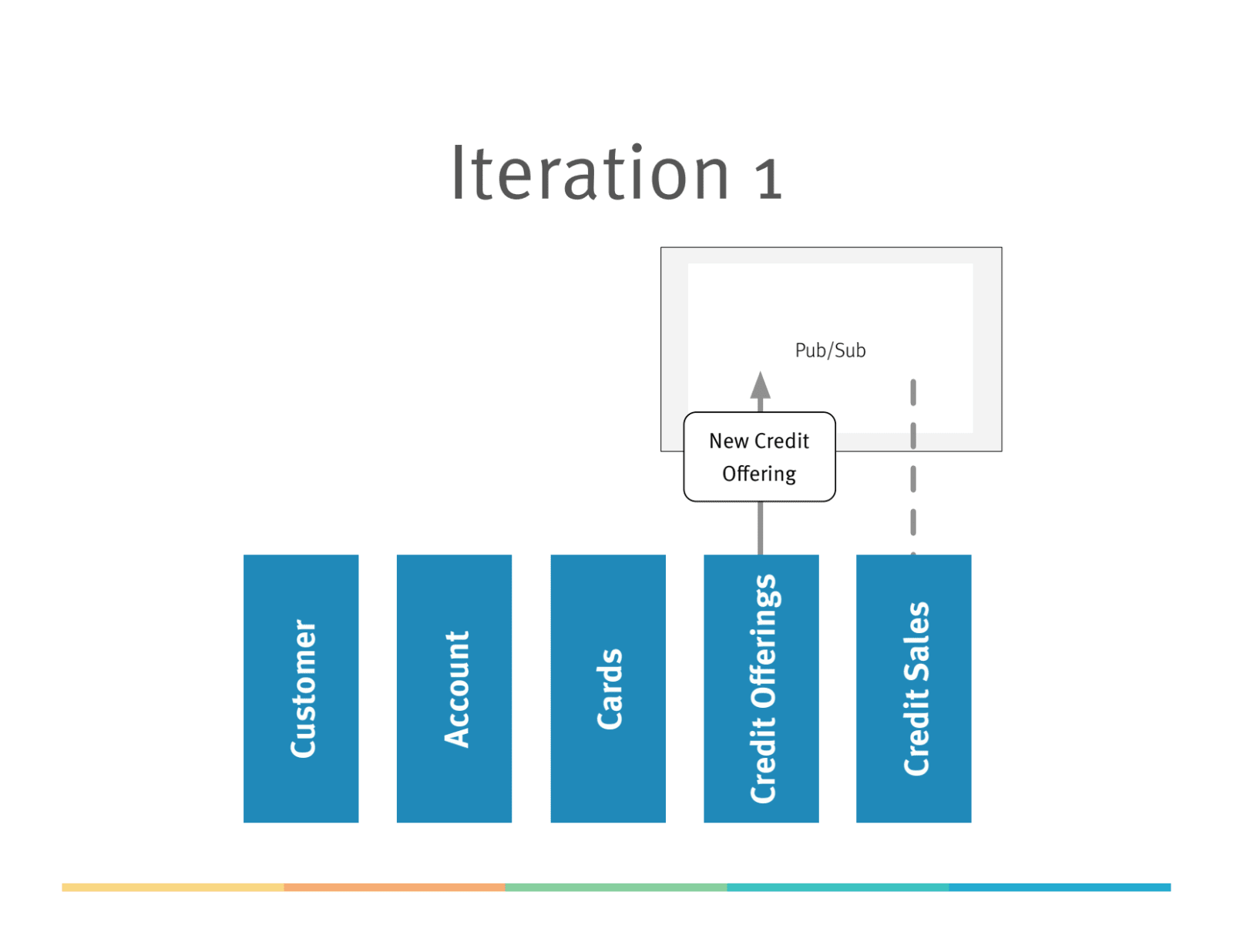 Iteration 1

Pub/Sub

New Credit Offering

Customer

Account

Cards

Credit Offerings

Credit Sales